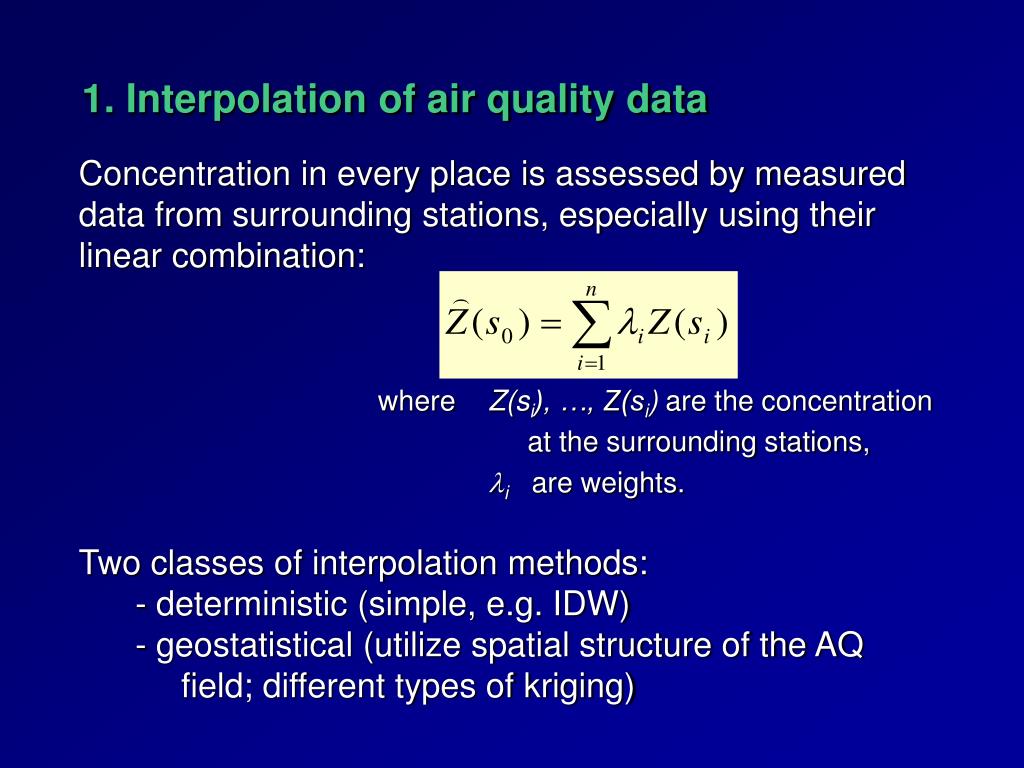 1. Interpolation of air quality data

Concentration in every place is assessed by measured data from surrounding stations, especially using their linear combination:

$\widehat{Z}(s_0) = \sum_{i=1}^{n} \lambda_i Z(s_i)$

where $Z(s_i)$, …, $Z(s_i)$ are the concentration at the surrounding stations,
$\lambda_i$ are weights.

Two classes of interpolation methods:
- deterministic (simple, e.g. IDW)
- geostatistical (utilize spatial structure of the AQ field; different types of kriging)